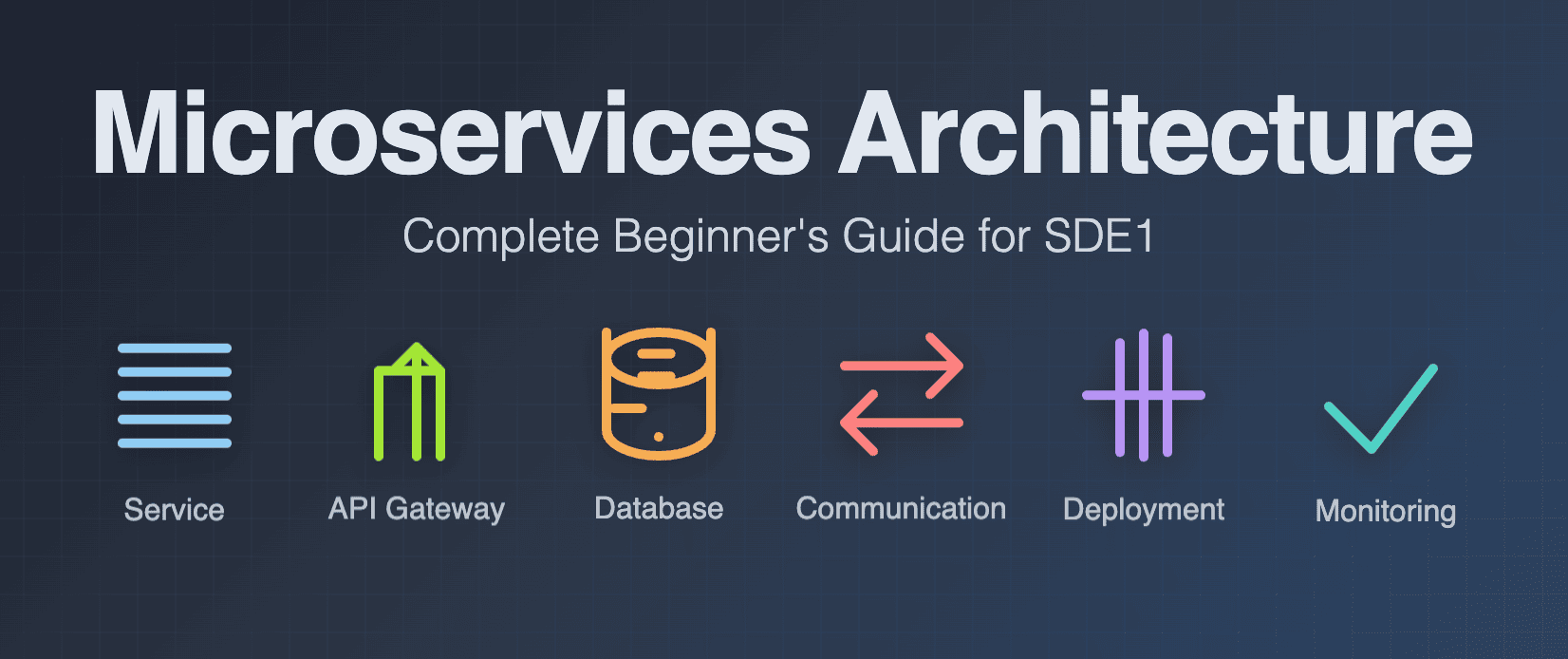 Microservices Architecture

Complete Beginner's Guide for SDE1

Service

API Gateway

Database

Communication

Deployment

Monitoring